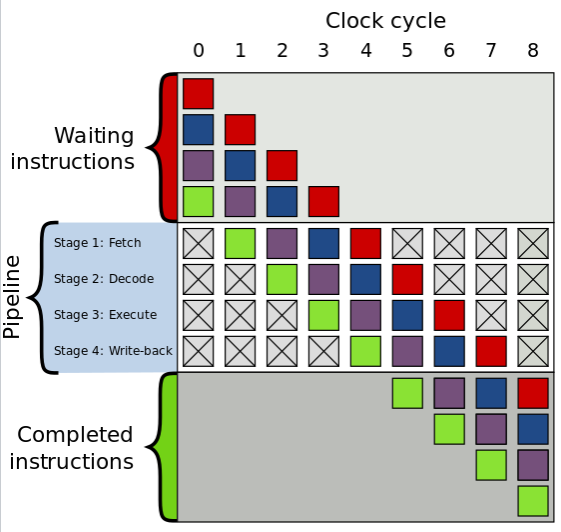 Clock cycle

0 1 2 3 4 5 6 7 8

Waiting instructions

Pipeline

Stage 1: Fetch

Stage 2: Decode

Stage 3: Execute

Stage 4: Write-back

Completed instructions